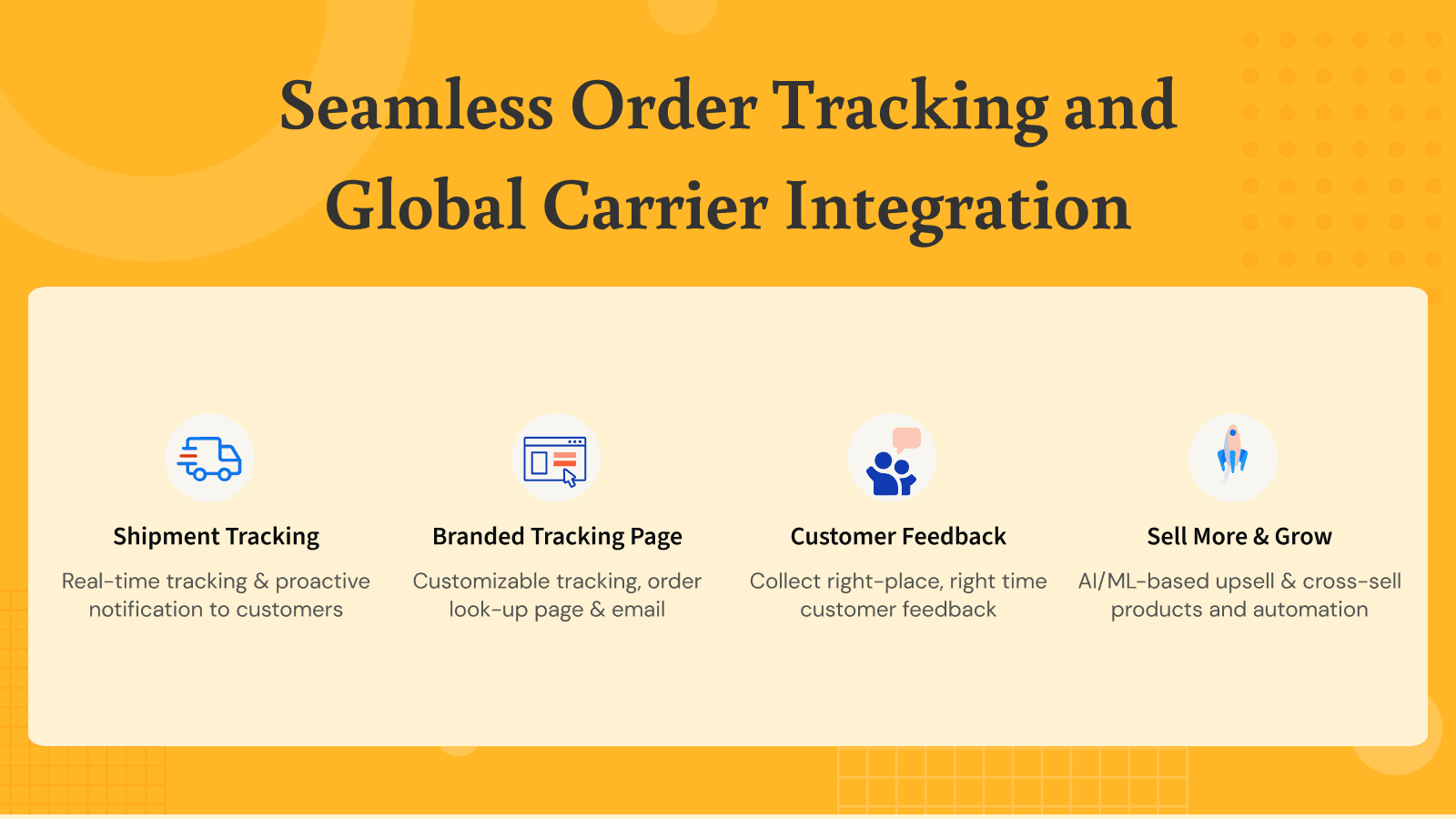 Seamless Order Tracking and Global Carrier Integration

Shipment Tracking
Real-time tracking & proactive notification to customers

Branded Tracking Page
Customizable tracking, order look-up page & email

Customer Feedback
Collect right-place, right time customer feedback

Sell More & Grow
AI/ML-based upsell & cross-sell products and automation